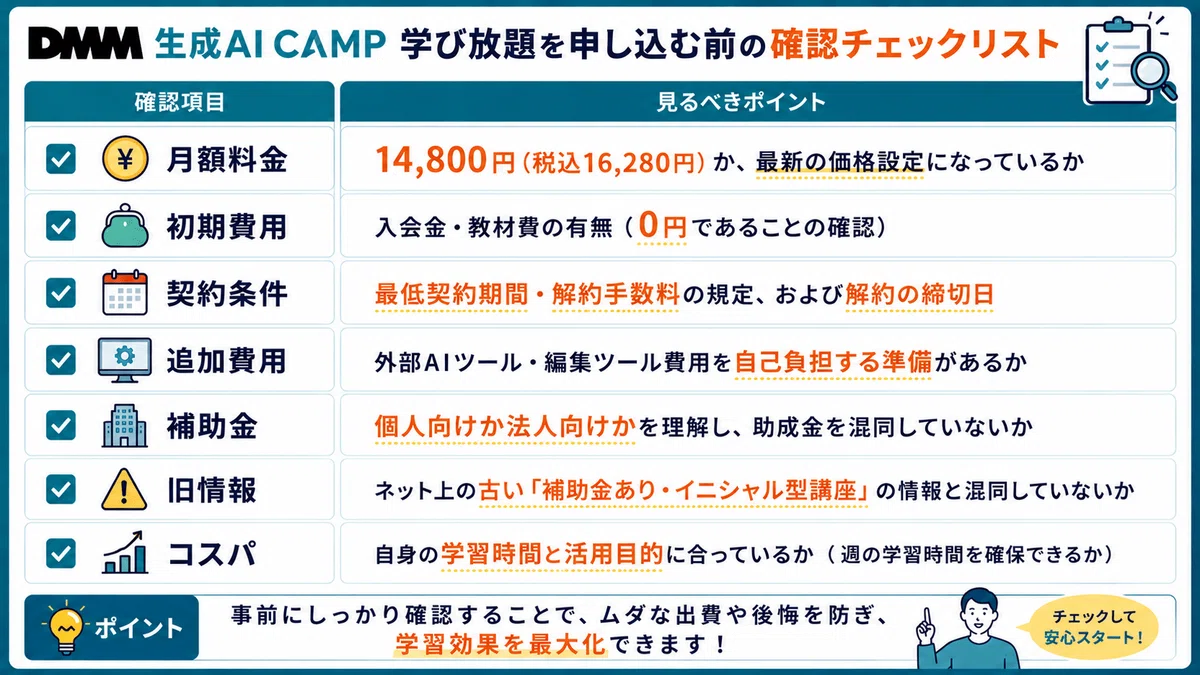 DMM 生成AI CAMP 学び放題を申し込む前の確認チェックリスト

| 確認項目 | 見るべきポイント |
|---|---|
| 月額料金 | 14,800円（税込16,280円）か、最新の価格設定になっているか |
| 初期費用 | 入会金・教材費の有無（0円であることの確認） |
| 契約条件 | 最低契約期間・解約手数料の規定、および解約の締切日 |
| 追加費用 | 外部AIツール・編集ツール費用を自己負担する準備があるか |
| 補助金 | 個人向けか法人向けかを理解し、助成金を混同していないか |
| 旧情報 | ネット上の古い「補助金あり・イニシャル型講座」の情報と混同していないか |
| コスパ | 自身の学習時間と活用目的に合っているか（週の学習時間を確保できるか） |

ポイント
事前にしっかり確認することで、ムダな出費や後悔を防ぎ、学習効果を最大化できます！

チェックして安心スタート！